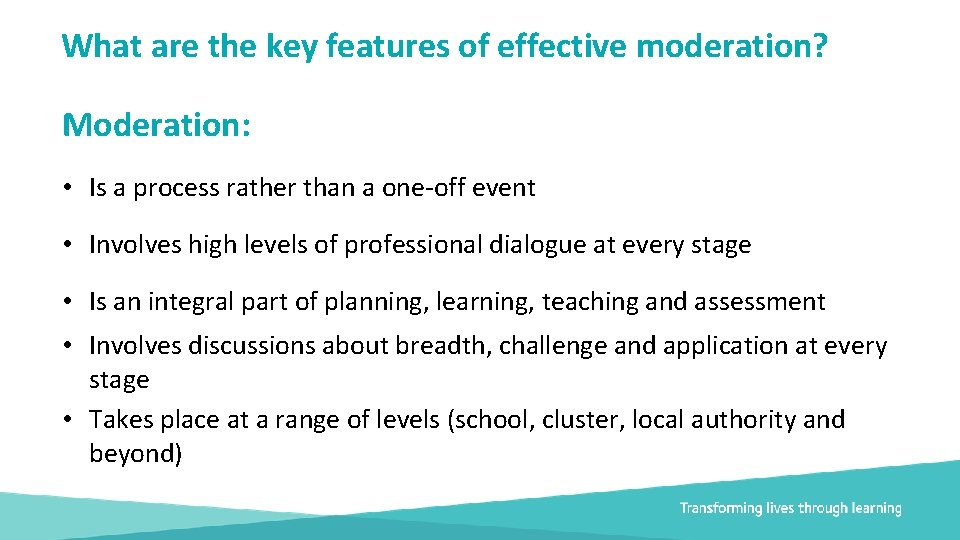 What are the key features of effective moderation?

Moderation:

• Is a process rather than a one-off event

• Involves high levels of professional dialogue at every stage

• Is an integral part of planning, learning, teaching and assessment

• Involves discussions about breadth, challenge and application at every stage

• Takes place at a range of levels (school, cluster, local authority and beyond)

Transforming lives through learning